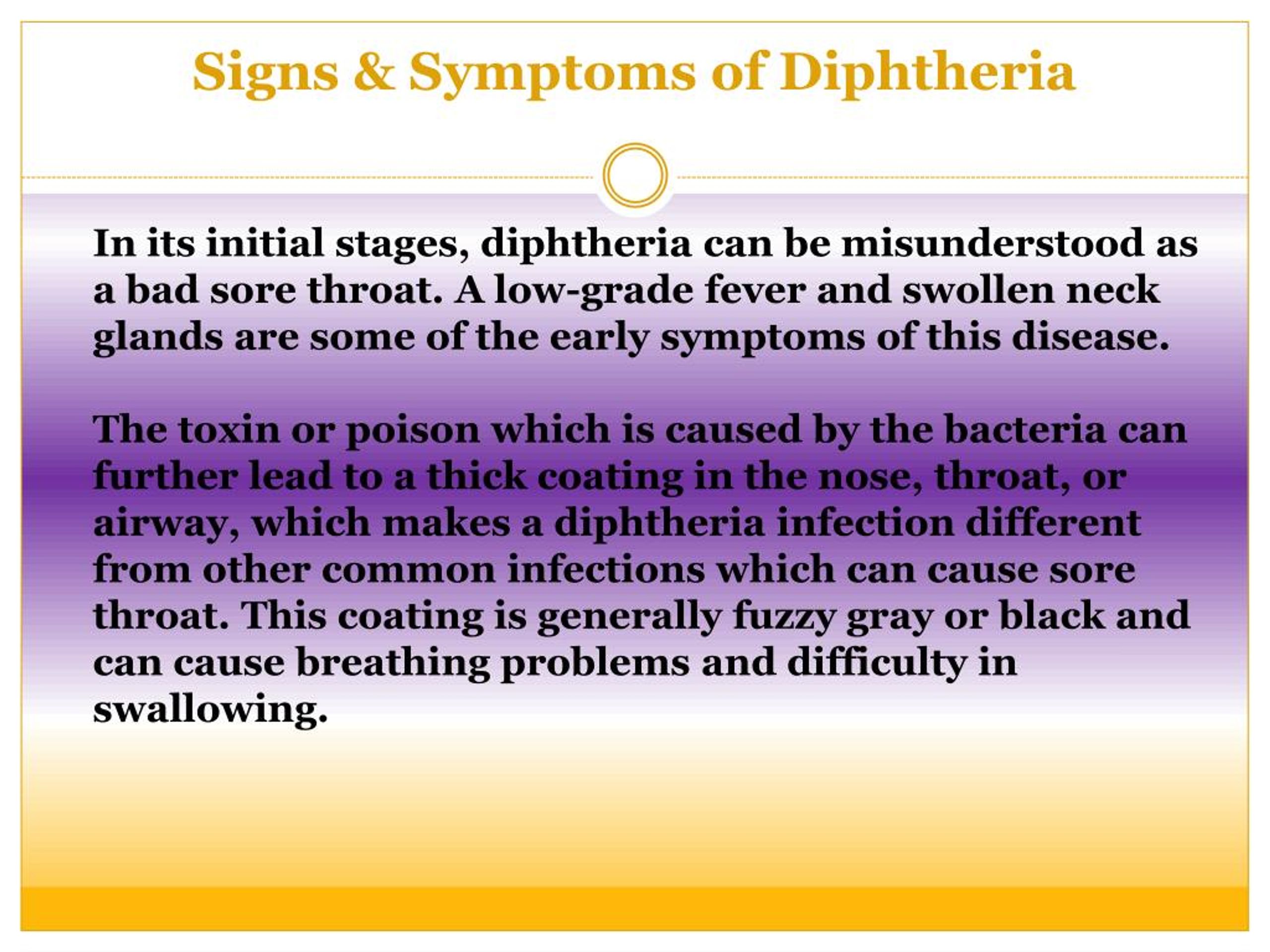 Signs & Symptoms of Diphtheria

In its initial stages, diphtheria can be misunderstood as a bad sore throat. A low-grade fever and swollen neck glands are some of the early symptoms of this disease.

The toxin or poison which is caused by the bacteria can further lead to a thick coating in the nose, throat, or airway, which makes a diphtheria infection different from other common infections which can cause sore throat. This coating is generally fuzzy gray or black and can cause breathing problems and difficulty in swallowing.